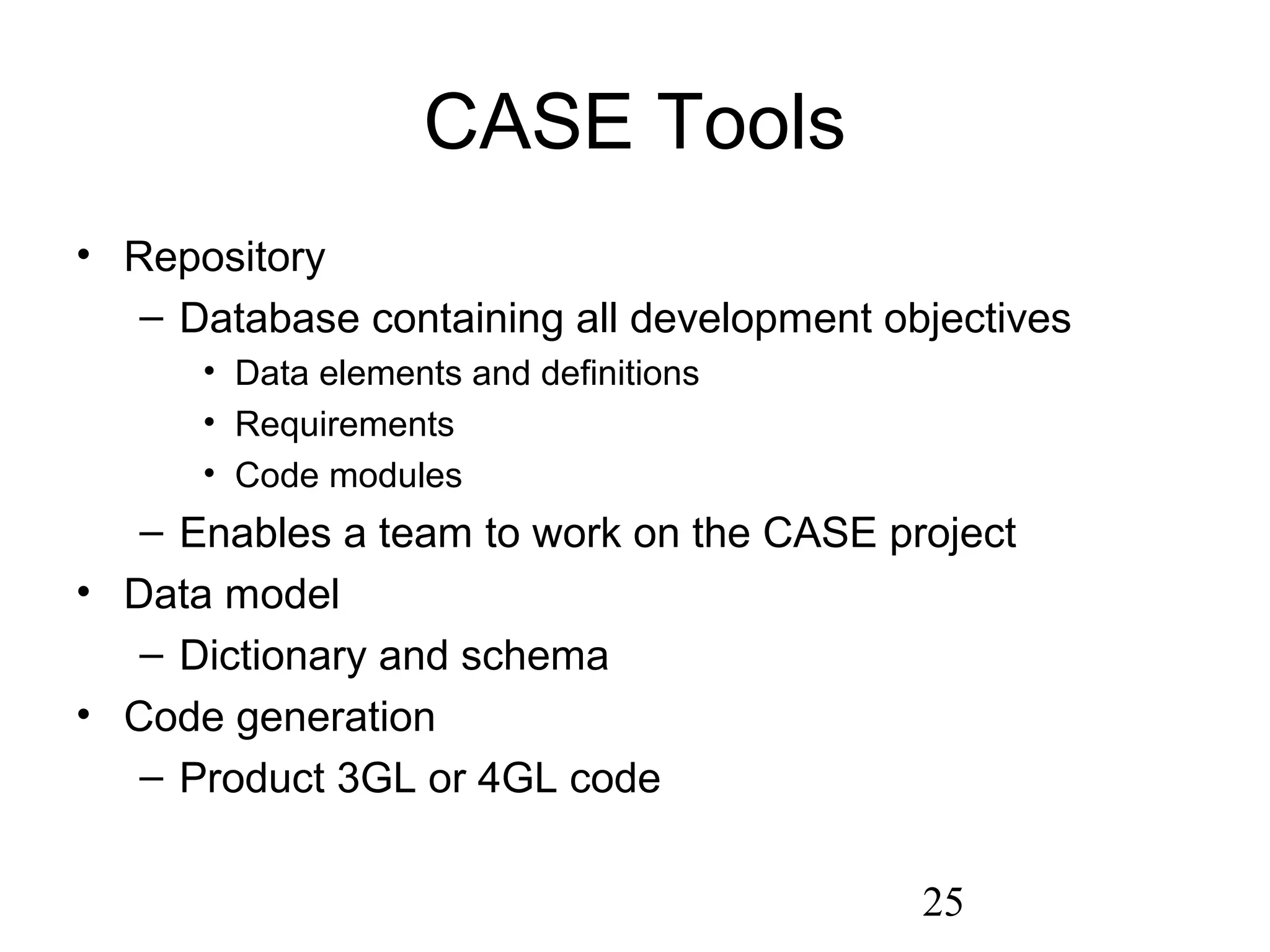 CASE Tools

• Repository
  – Database containing all development objectives
    • Data elements and definitions
    • Requirements
    • Code modules
  – Enables a team to work on the CASE project
• Data model
  – Dictionary and schema
• Code generation
  – Product 3GL or 4GL code

25